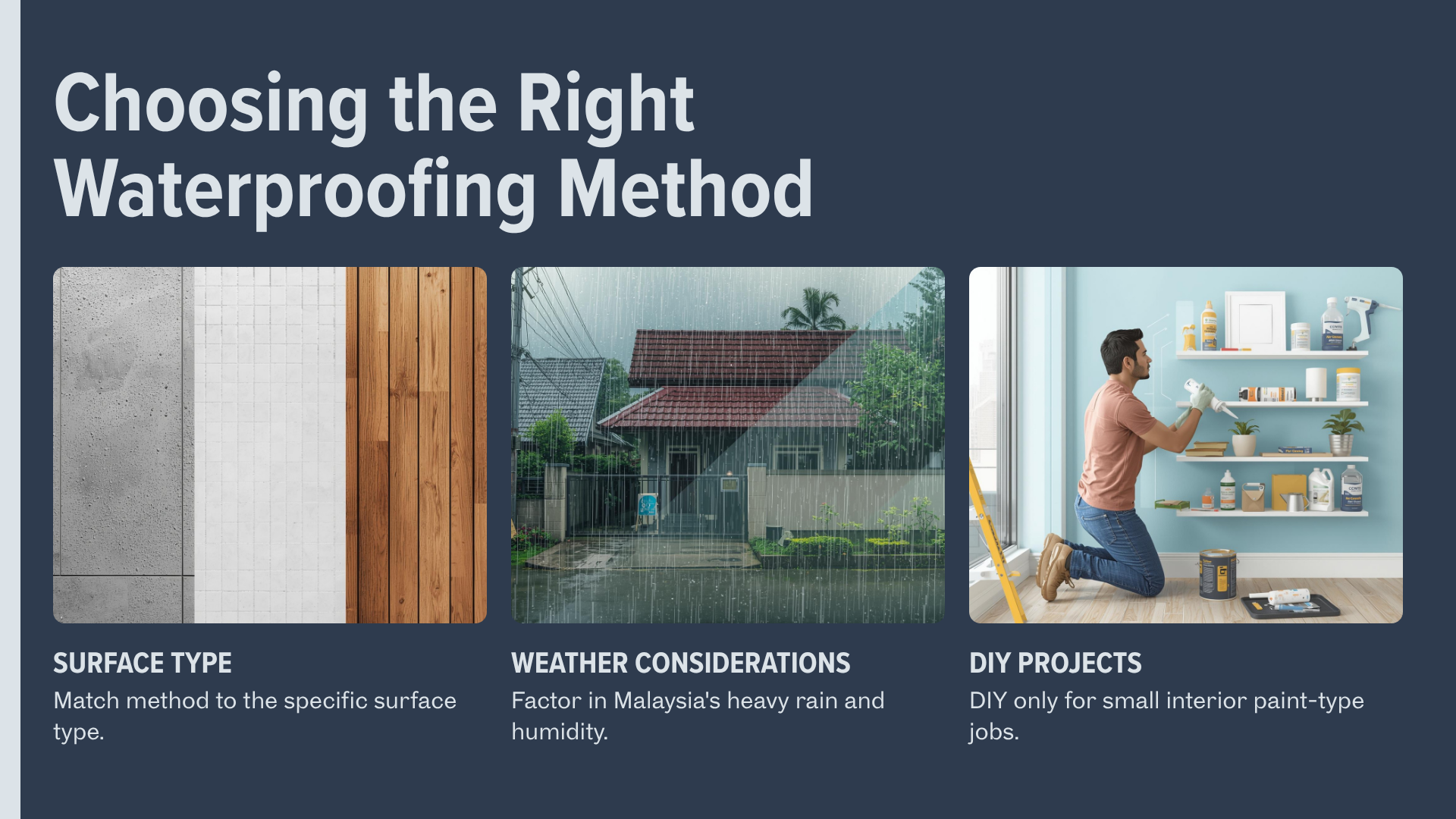 Choosing the Right Waterproofing Method

SURFACE TYPE

Match method to the specific surface type.

WEATHER CONSIDERATIONS

Factor in Malaysia's heavy rain and humidity.

DIY PROJECTS

DIY only for small interior paint-type jobs.